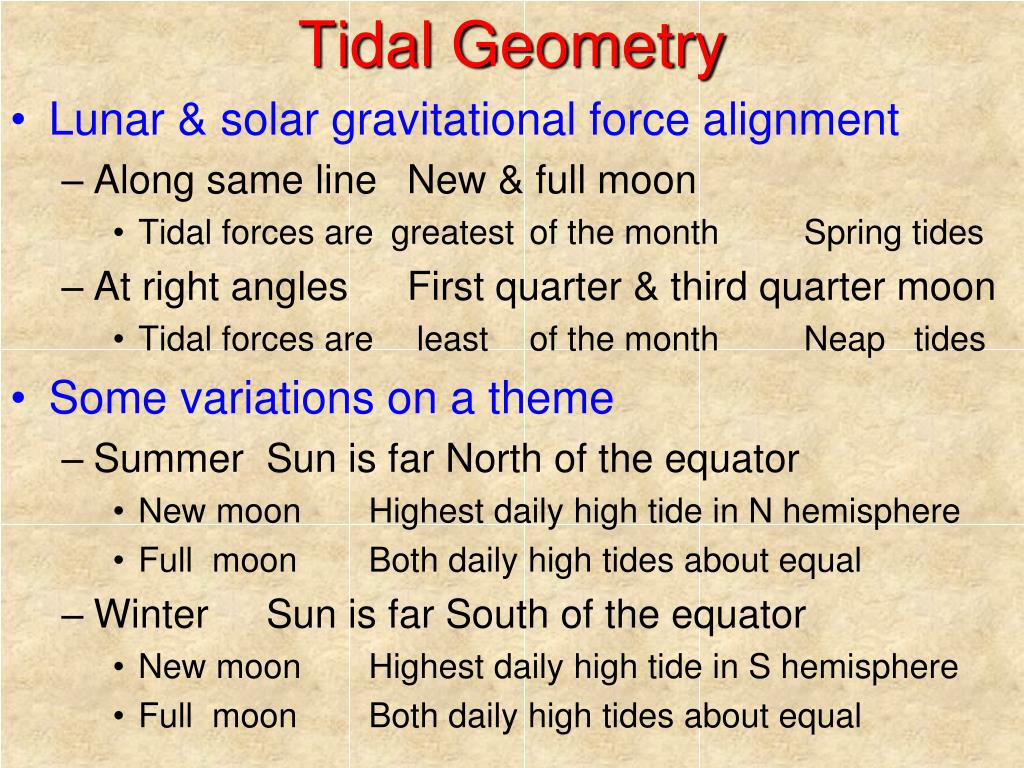 Tidal Geometry

• Lunar & solar gravitational force alignment
– Along same line New & full moon
• Tidal forces are greatest of the month Spring tides
– At right angles First quarter & third quarter moon
• Tidal forces are least of the month Neap tides

• Some variations on a theme
– Summer Sun is far North of the equator
• New moon Highest daily high tide in N hemisphere
• Full moon Both daily high tides about equal
– Winter Sun is far South of the equator
• New moon Highest daily high tide in S hemisphere
• Full moon Both daily high tides about equal